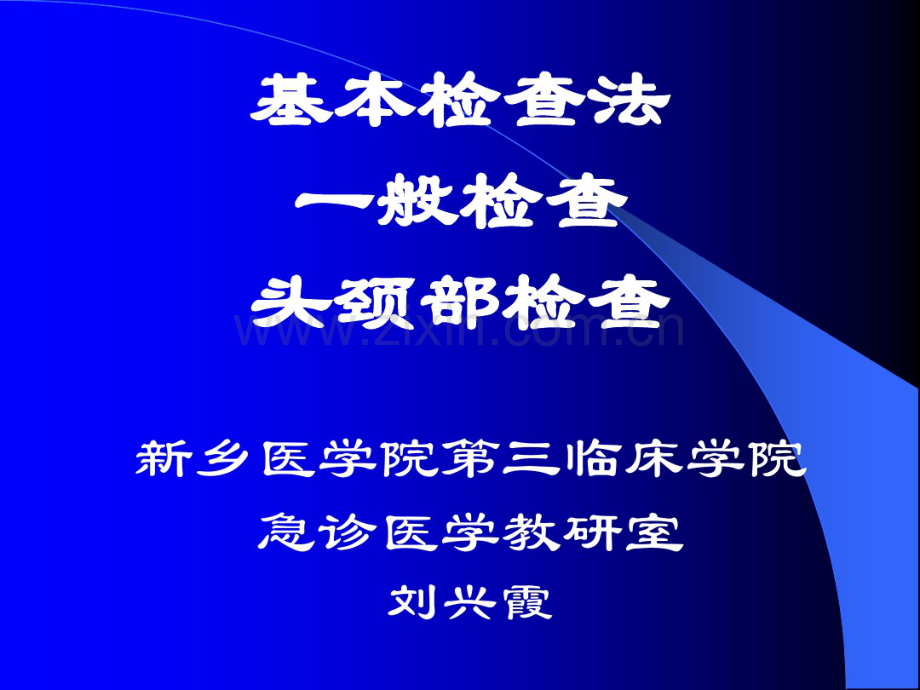 基本检查法
一般检查
头颈部检查

www.zixin.com.cn

新乡医学院第三临床学院
急诊医学教研室
刘兴霞